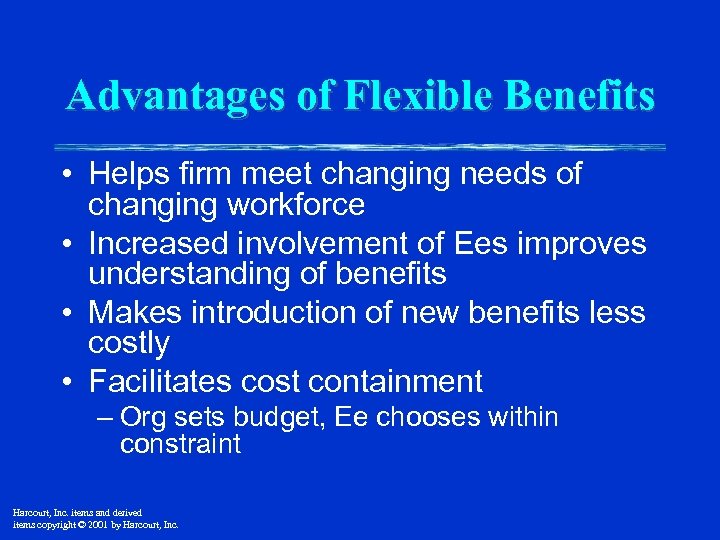 Advantages of Flexible Benefits

• Helps firm meet changing needs of changing workforce
• Increased involvement of Ees improves understanding of benefits
• Makes introduction of new benefits less costly
• Facilitates cost containment
– Org sets budget, Ee chooses within constraint

Harcourt, Inc. items and derived items copyright © 2001 by Harcourt, Inc.